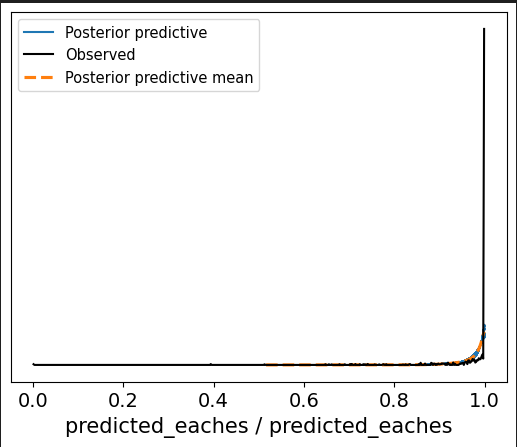 Posterior predictive
Observed
Posterior predictive mean

0.0
0.2
0.4
0.6
0.8
1.0

predicted_eaches / predicted_eaches